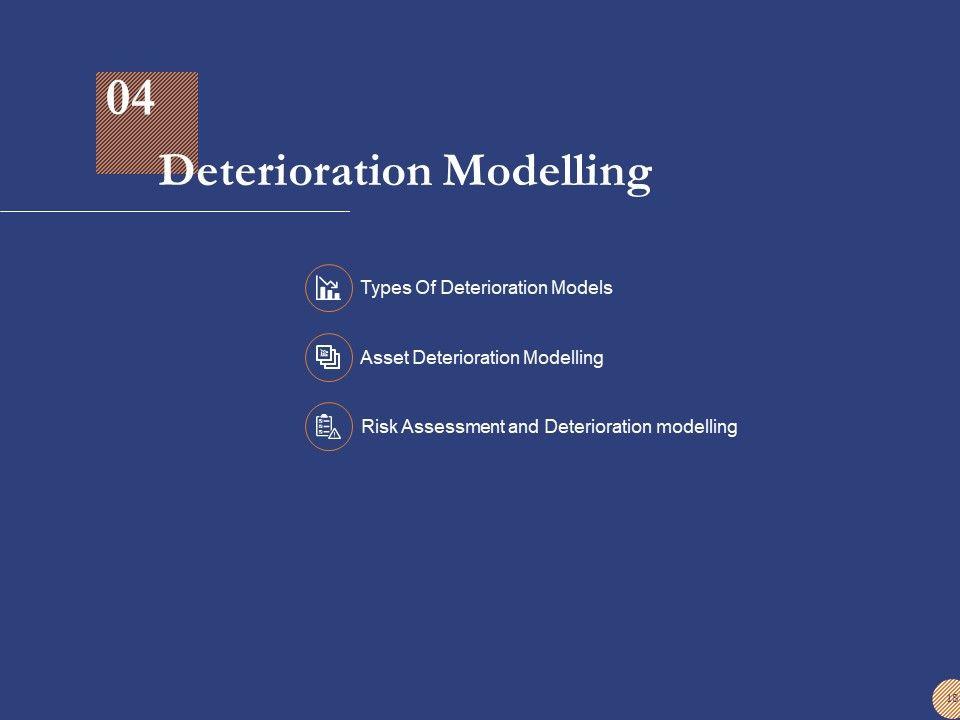 04

Deterioration Modelling

Types Of Deterioration Models

Asset Deterioration Modelling

Risk Assessment and Deterioration modelling

18